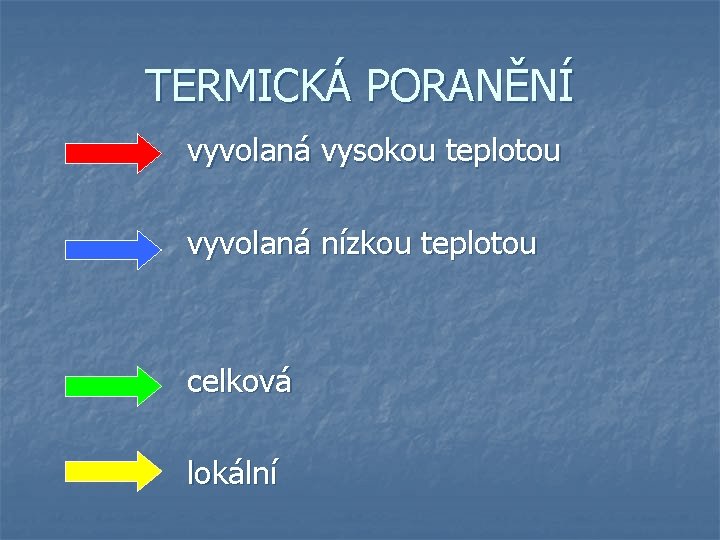 TERMICKÁ PORANĚNÍ

vyvolaná vysokou teplotou

vyvolaná nízkou teplotou

celková

lokální